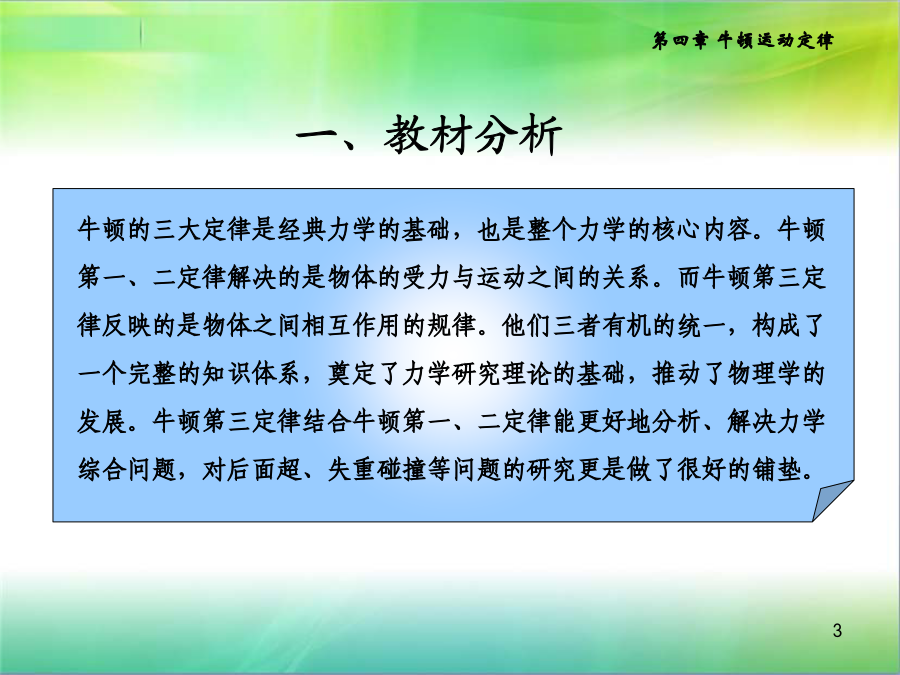 第四章 牛顿运动定律

一、教材分析

牛顿的三大定律是经典力学的基础，也是整个力学的核心内容。牛顿第一、二定律解决的是物体的受力与运动之间的关系。而牛顿第三定律反映的是物体之间相互作用的规律。他们三者有机的统一，构成了一个完整的知识体系，奠定了力学研究理论的基础，推动了物理学的发展。牛顿第三定律结合牛顿第一、二定律能更好地分析、解决力学综合问题，对后面超、失重碰撞等问题的研究更是做了很好的铺垫。

3